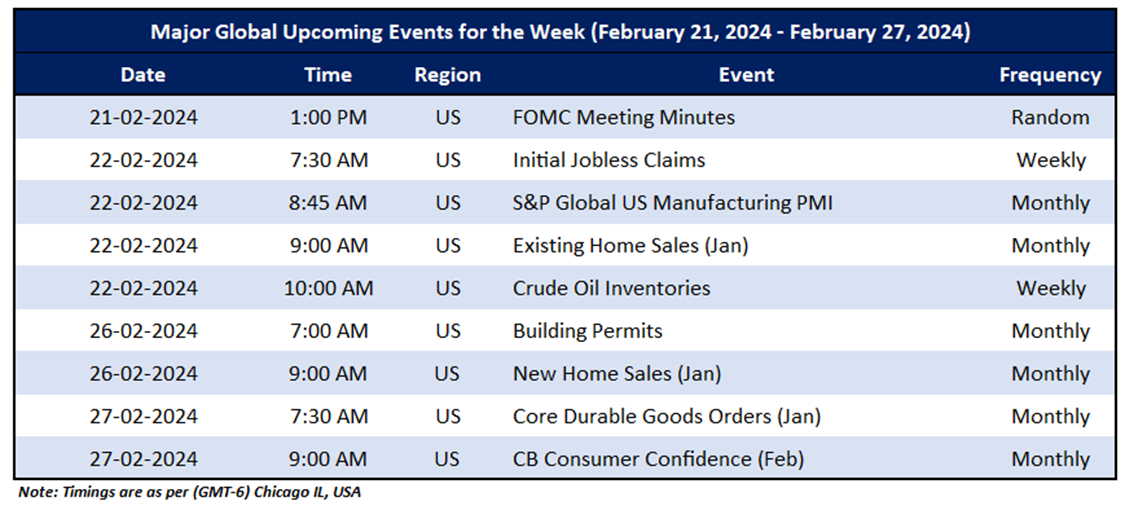 Major Global Upcoming Events for the Week (February 21, 2024 - February 27, 2024)

| Date | Time | Region | Event | Frequency |
|---|---|---|---|---|
| 21-02-2024 | 1:00 PM | US | FOMC Meeting Minutes | Random |
| 22-02-2024 | 7:30 AM | US | Initial Jobless Claims | Weekly |
| 22-02-2024 | 8:45 AM | US | S&P Global US Manufacturing PMI | Monthly |
| 22-02-2024 | 9:00 AM | US | Existing Home Sales (Jan) | Monthly |
| 22-02-2024 | 10:00 AM | US | Crude Oil Inventories | Weekly |
| 26-02-2024 | 7:00 AM | US | Building Permits | Monthly |
| 26-02-2024 | 9:00 AM | US | New Home Sales (Jan) | Monthly |
| 27-02-2024 | 7:30 AM | US | Core Durable Goods Orders (Jan) | Monthly |
| 27-02-2024 | 9:00 AM | US | CB Consumer Confidence (Feb) | Monthly |

Note: Timings are as per (GMT-6) Chicago IL, USA